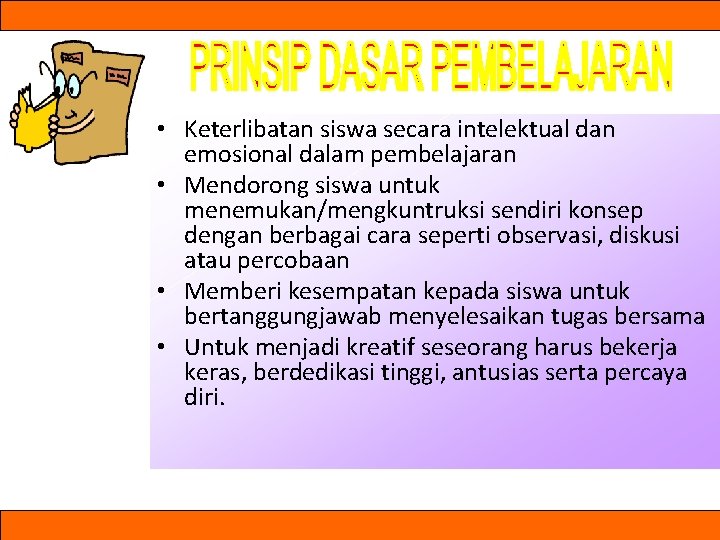 PRINSIP DASAR PEMBELAJARAN

• Keterlibatan siswa secara intelektual dan emosional dalam pembelajaran
• Mendorong siswa untuk menemukan/mengkuntruksi sendiri konsep dengan berbagai cara seperti observasi, diskusi atau percobaan
• Memberi kesempatan kepada siswa untuk bertanggungjawab menyelesaikan tugas bersama
• Untuk menjadi kreatif seseorang harus bekerja keras, berdedikasi tinggi, antusias serta percaya diri.